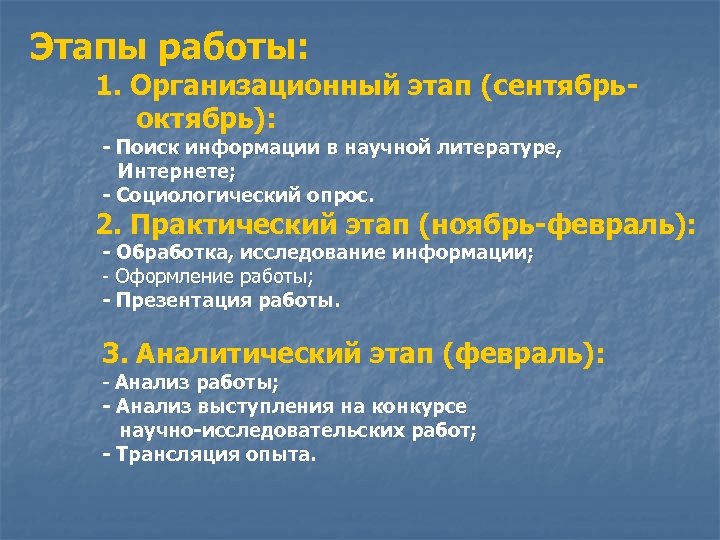 Этапы работы:

1. Организационный этап (сентябрь-октябрь):
- Поиск информации в научной литературе, Интернете;
- Социологический опрос.

2. Практический этап (ноябрь-февраль):
- Обработка, исследование информации;
- Оформление работы;
- Презентация работы.

3. Аналитический этап (февраль):
- Анализ работы;
- Анализ выступления на конкурсе научно-исследовательских работ;
- Трансляция опыта.